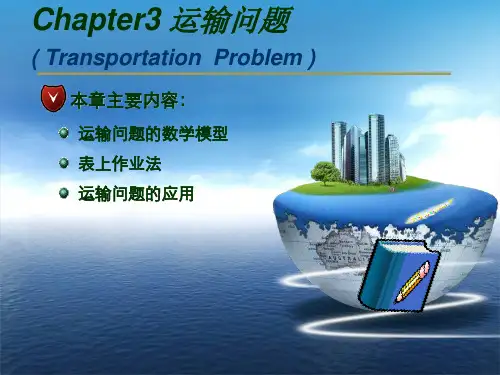 Chapter3 运输问题

( Transportation Problem )

本章主要内容:

运输问题的数学模型

表上作业法

运输问题的应用

AUSTRALIA